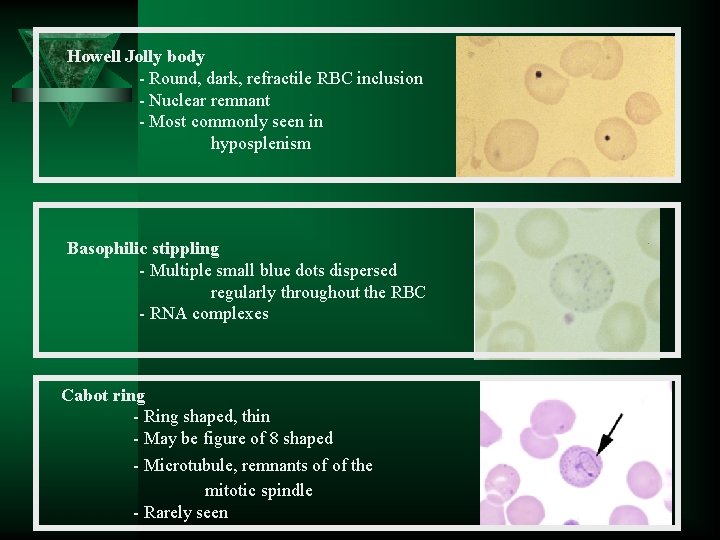 Howell Jolly body
- Round, dark, refractile RBC inclusion
- Nuclear remnant
- Most commonly seen in hyposplenism

Basophilic stippling
- Multiple small blue dots dispersed regularly throughout the RBC
- RNA complexes

Cabot ring
- Ring shaped, thin
- May be figure of 8 shaped
- Microtubule, remnants of of the mitotic spindle
- Rarely seen